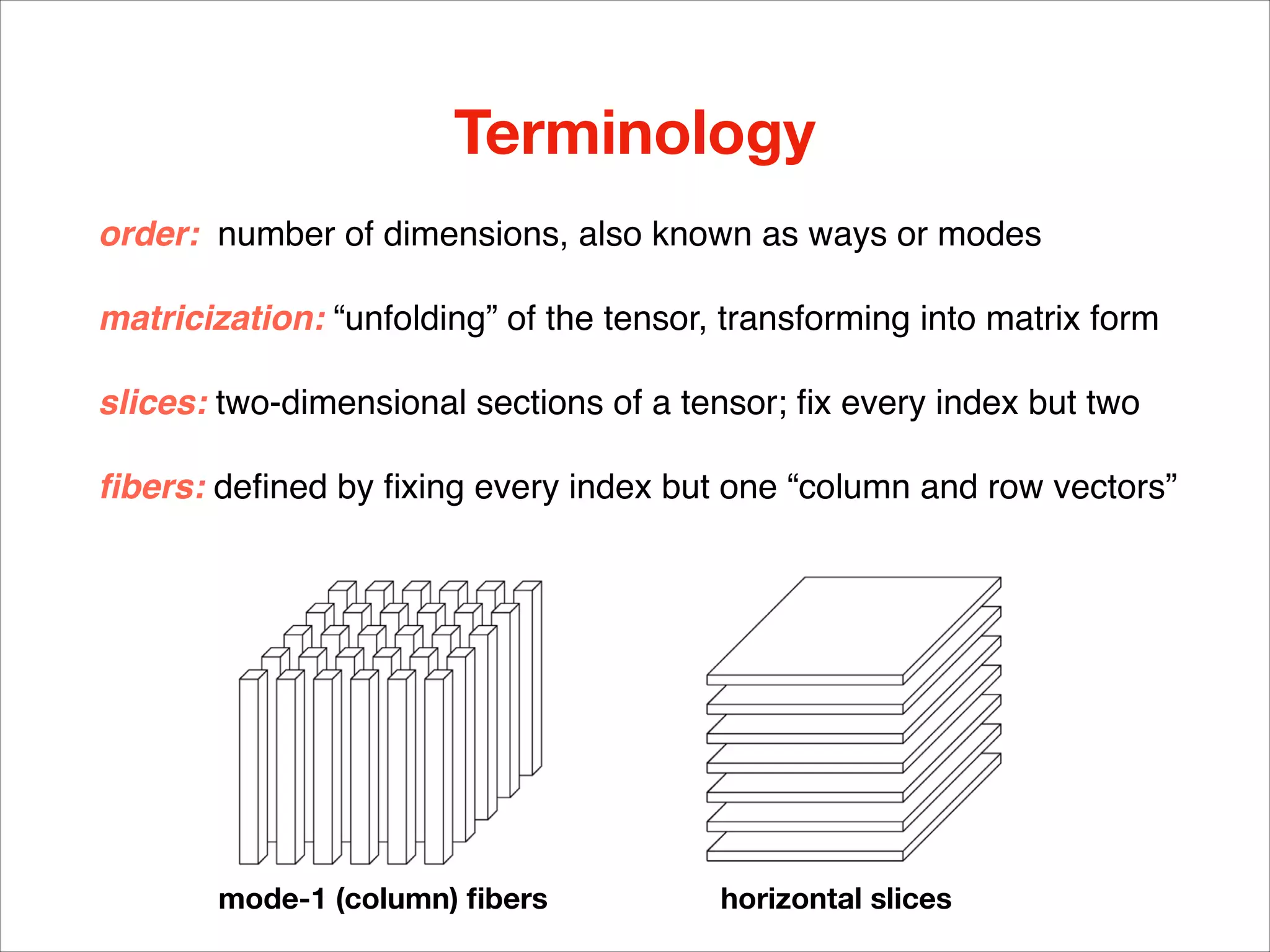 Terminology

order: number of dimensions, also known as ways or modes

matricization: “unfolding” of the tensor, transforming into matrix form

slices: two-dimensional sections of a tensor; fix every index but two

fibers: defined by fixing every index but one “column and row vectors”

mode-1 (column) fibers

horizontal slices